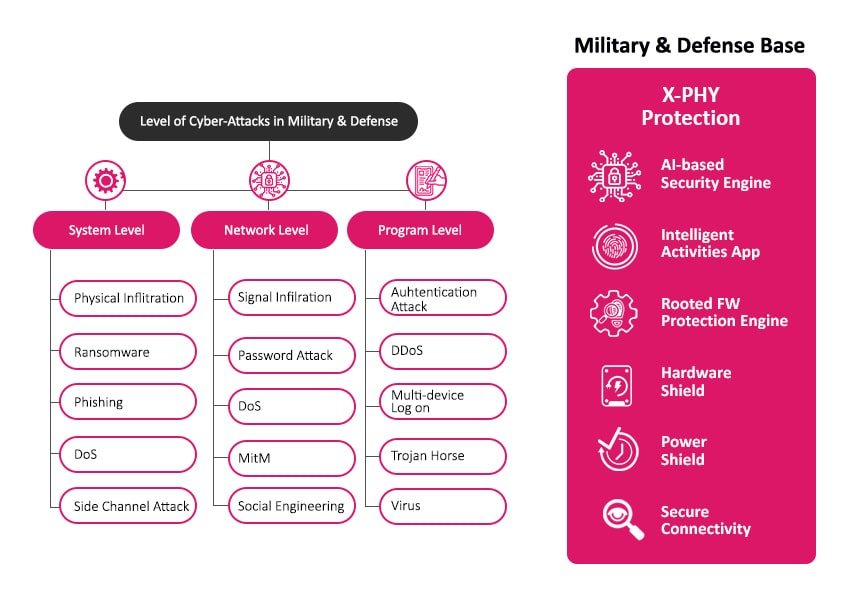 Level of Cyber-Attacks in Military & Defense

System Level

Physical Inflitration

Ransomware

Phishing

DoS

Side Channel Attack

Network Level

Signal Infilration

Password Attack

DoS

MitM

Social Engineering

Program Level

Auhtentication Attack

DDoS

Multi-device Log on

Trojan Horse

Virus

Military & Defense Base

X-PHY Protection

AI-based Security Engine

Intelligent Activities App

Rooted FW Protection Engine

Hardware Shield

Power Shield

Secure Connectivity